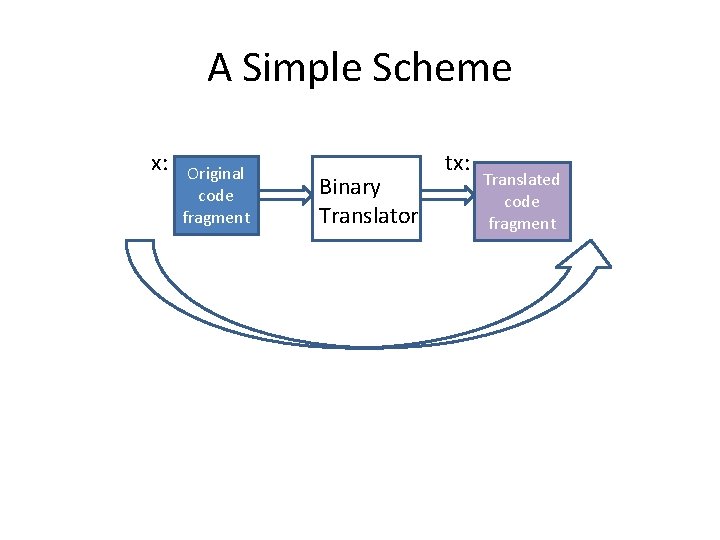 A Simple Scheme

x: Original code fragment

Binary Translator

tx: Translated code fragment